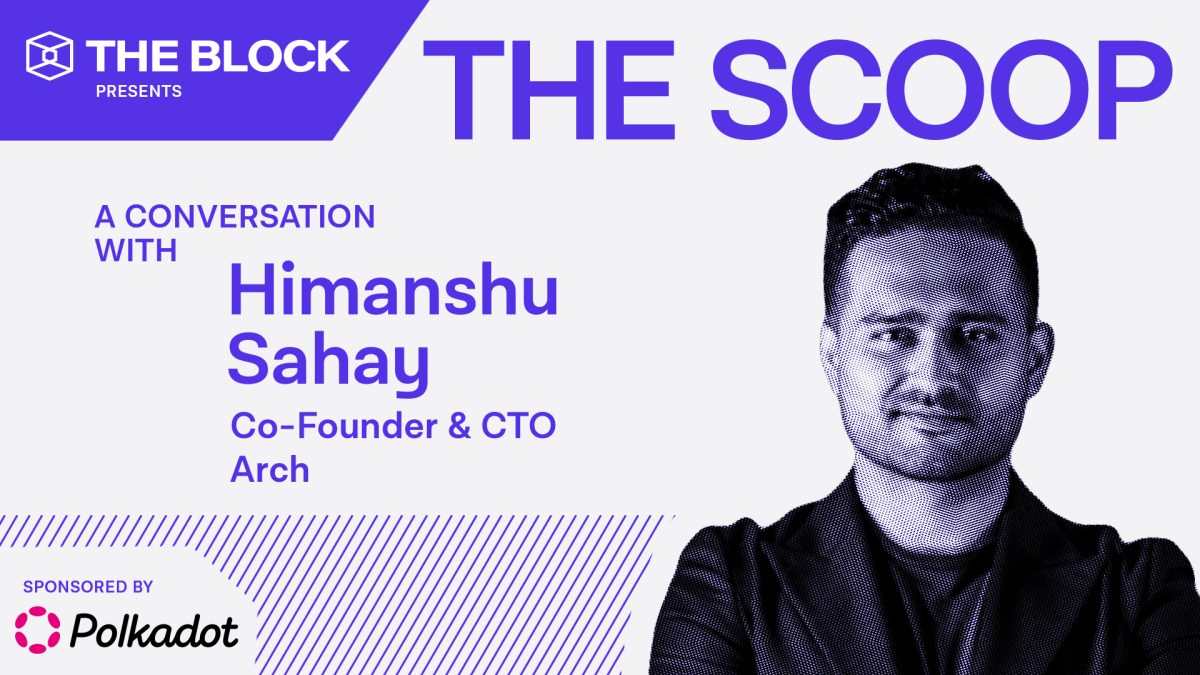 THE BLOCK
PRESENTS

THE SCOOP

A CONVERSATION WITH

Himanshu Sahay

Co-Founder & CTO
Arch

SPONSORED BY
Polkadot